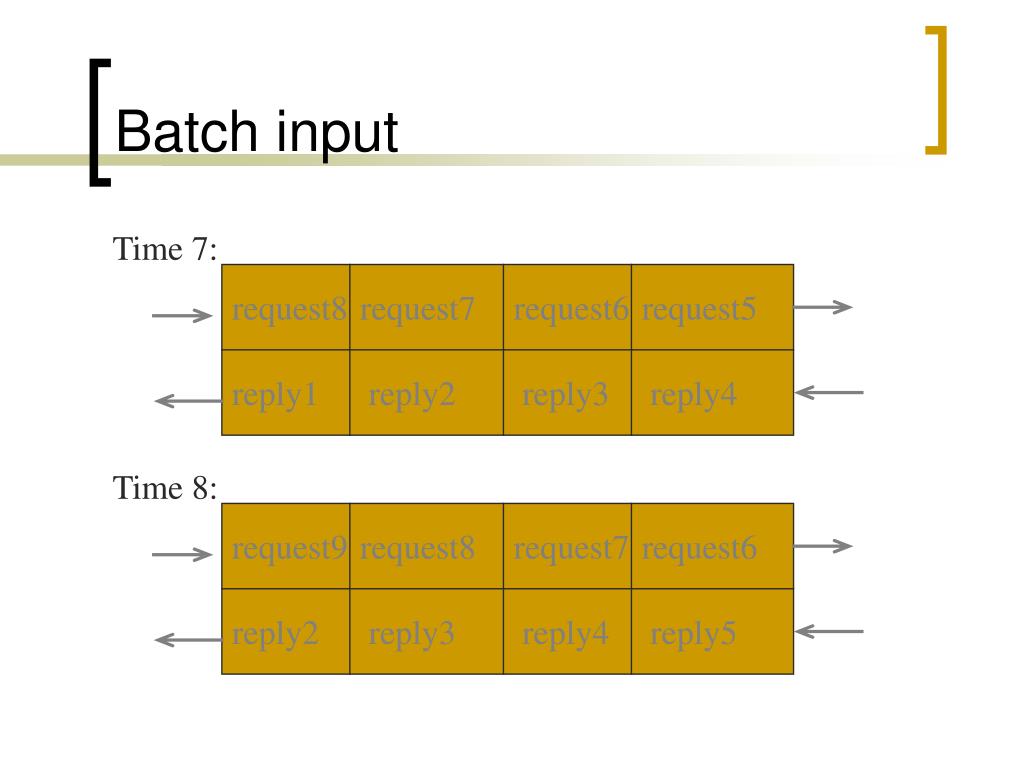 Batch input

Time 7:

| request8 | request7 | request6 | request5 |
|---|---|---|---|
| reply1 | reply2 | reply3 | reply4 |

Time 8:

| request9 | request8 | request7 | request6 |
|---|---|---|---|
| reply2 | reply3 | reply4 | reply5 |